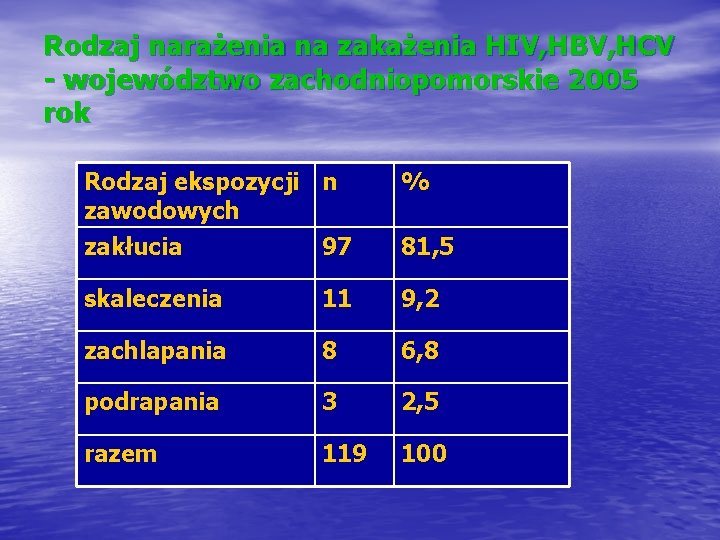 Rodzaj narażenia na zakażenia HIV,HBV,HCV - województwo zachodniopomorskie 2005 rok

| Rodzaj ekspozycji zawodowych | n | % |
|---|---|---|
| zakłucia | 97 | 81,5 |
| skaleczenia | 11 | 9,2 |
| zachlapania | 8 | 6,8 |
| podrapania | 3 | 2,5 |
| razem | 119 | 100 |